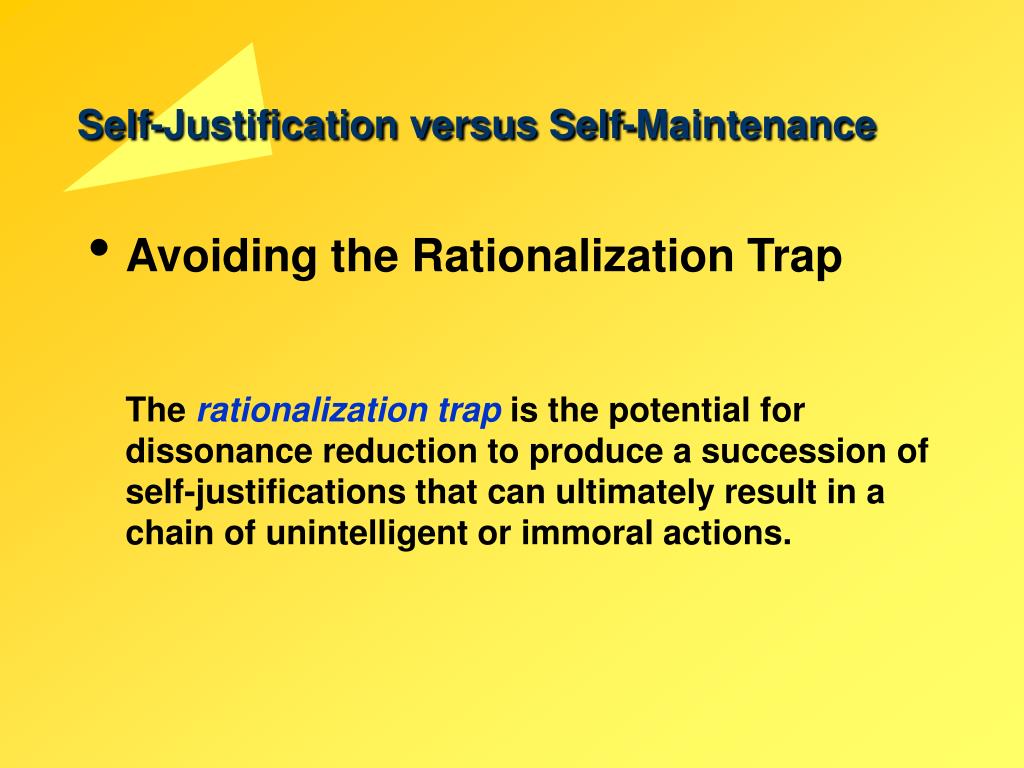 Self-Justification versus Self-Maintenance

• Avoiding the Rationalization Trap

The rationalization trap is the potential for dissonance reduction to produce a succession of self-justifications that can ultimately result in a chain of unintelligent or immoral actions.